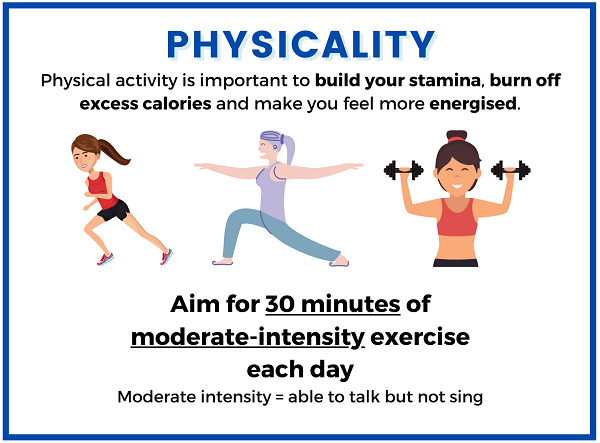 PHYSICALITY

Physical activity is important to build your stamina, burn off excess calories and make you feel more energised.

Aim for 30 minutes of moderate-intensity exercise each day

Moderate intensity = able to talk but not sing